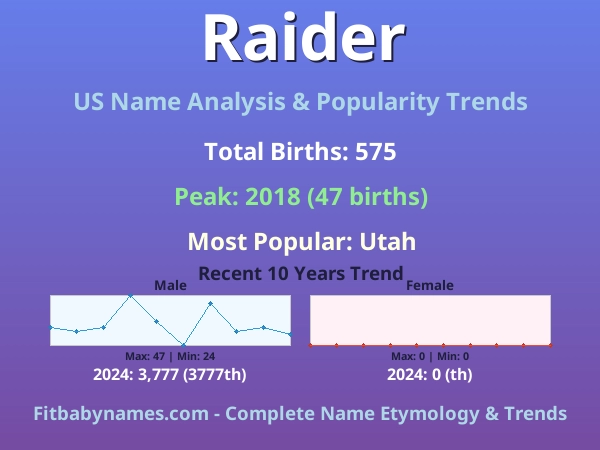 Raider

US Name Analysis & Popularity Trends

Total Births: 575

Peak: 2018 (47 births)

Most Popular: Utah

Recent 10 Years Trend

Male

Max: 47 | Min: 24

2024: 3,777 (3777th)

Female

Max: 0 | Min: 0

2024: 0 (th)

Fitbabynames.com - Complete Name Etymology & Trends